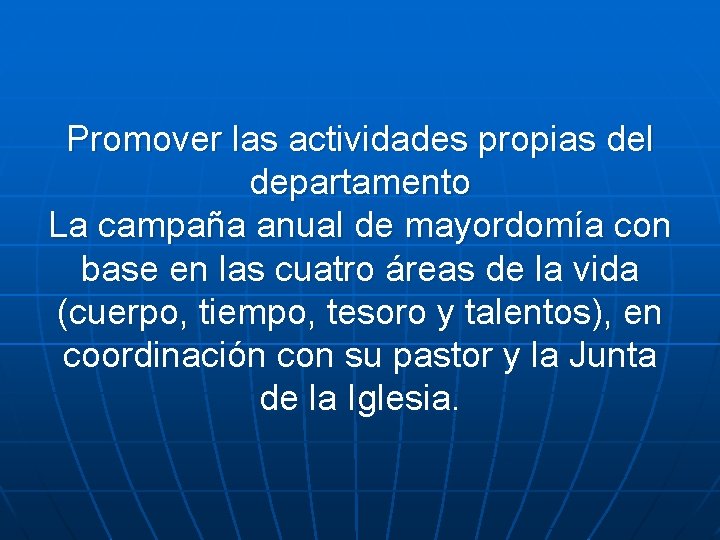 Promover las actividades propias del departamento
La campaña anual de mayordomía con base en las cuatro áreas de la vida (cuerpo, tiempo, tesoro y talentos), en coordinación con su pastor y la Junta de la Iglesia.